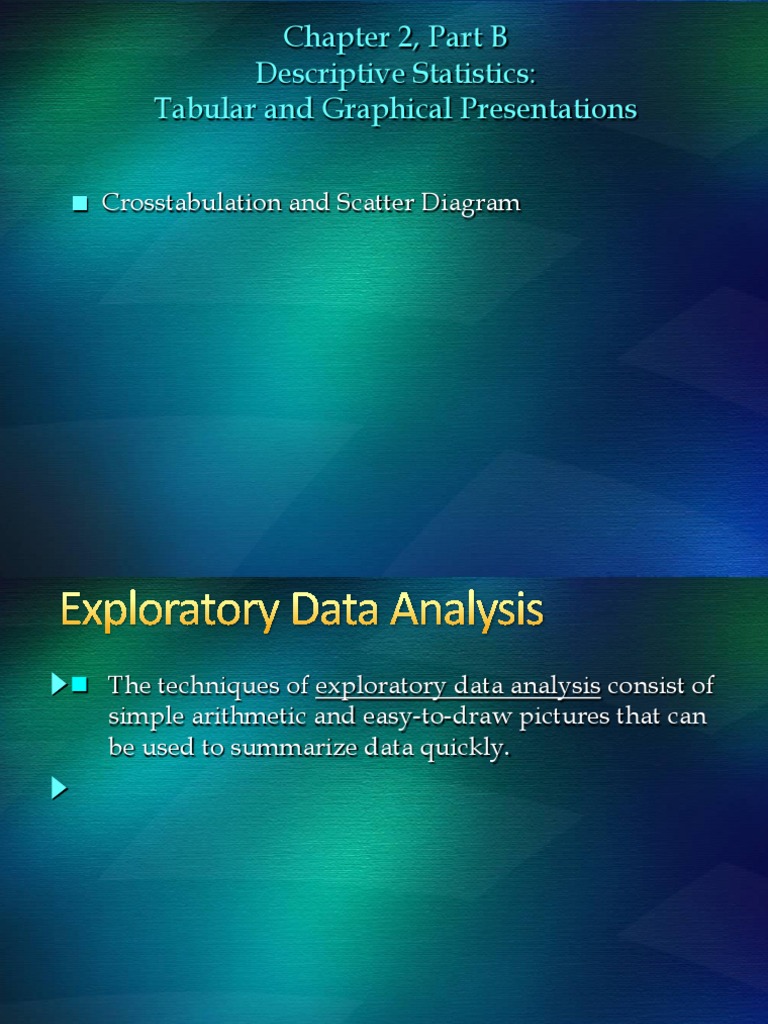 Chapter 2, Part B
Descriptive Statistics:
Tabular and Graphical Presentations

Crosstabulation and Scatter Diagram

Exploratory Data Analysis

The techniques of exploratory data analysis consist of simple arithmetic and easy-to-draw pictures that can be used to summarize data quickly.